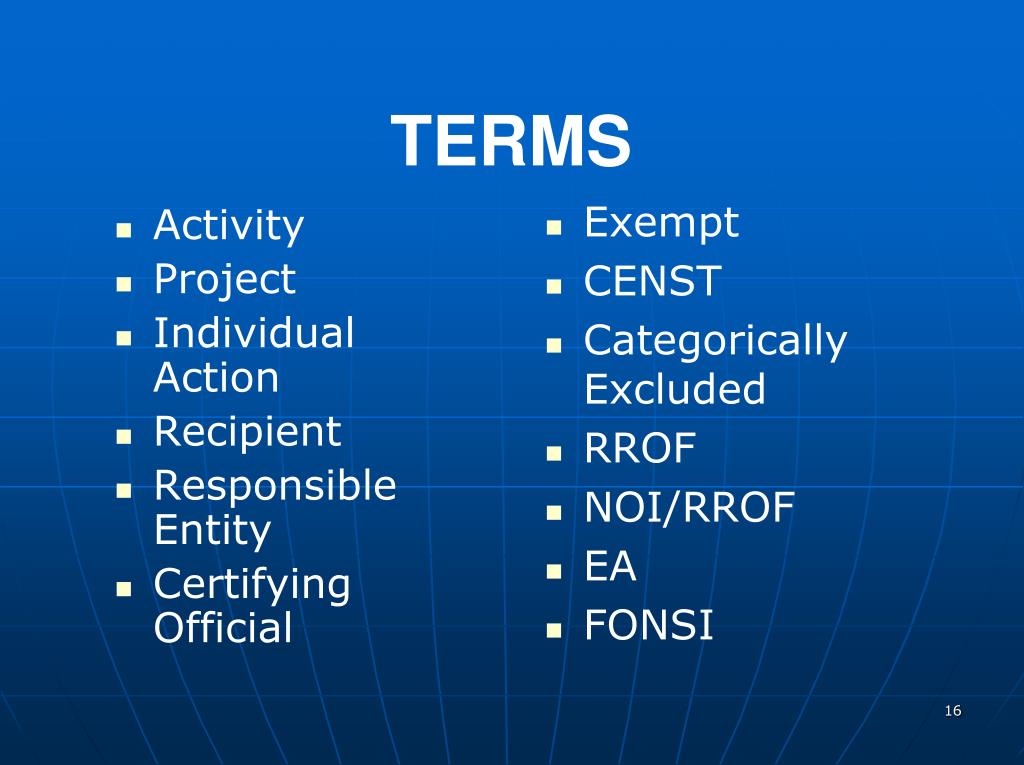 TERMS

- Activity
- Project
- Individual Action
- Recipient
- Responsible Entity
- Certifying Official

- Exempt
- CENST
- Categorically Excluded
- RROF
- NOI/RROF
- EA
- FONSI

16